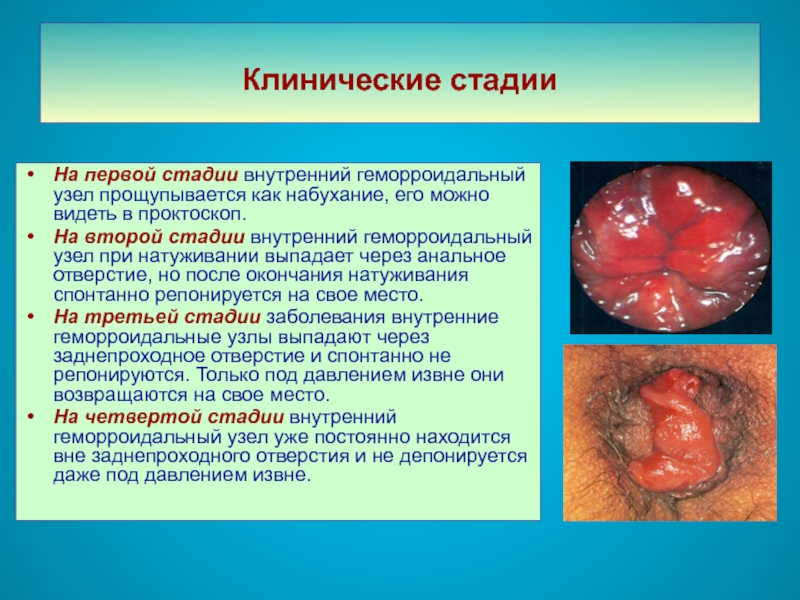 Клинические стадии

• На первой стадии внутренний геморроидальный узел прощупывается как набухание, его можно видеть в проктоскоп.
• На второй стадии внутренний геморроидальный узел при натуживании выпадает через анальное отверстие, но после окончания натуживания спонтанно репонируется на свое место.
• На третьей стадии заболевания внутренние геморроидальные узлы выпадают через заднепроходное отверстие и спонтанно не репонируются. Только под давлением извне они возвращаются на свое место.
• На четвертой стадии внутренний геморроидальный узел уже постоянно находится вне заднепроходного отверстия и не депонируется даже под давлением извне.